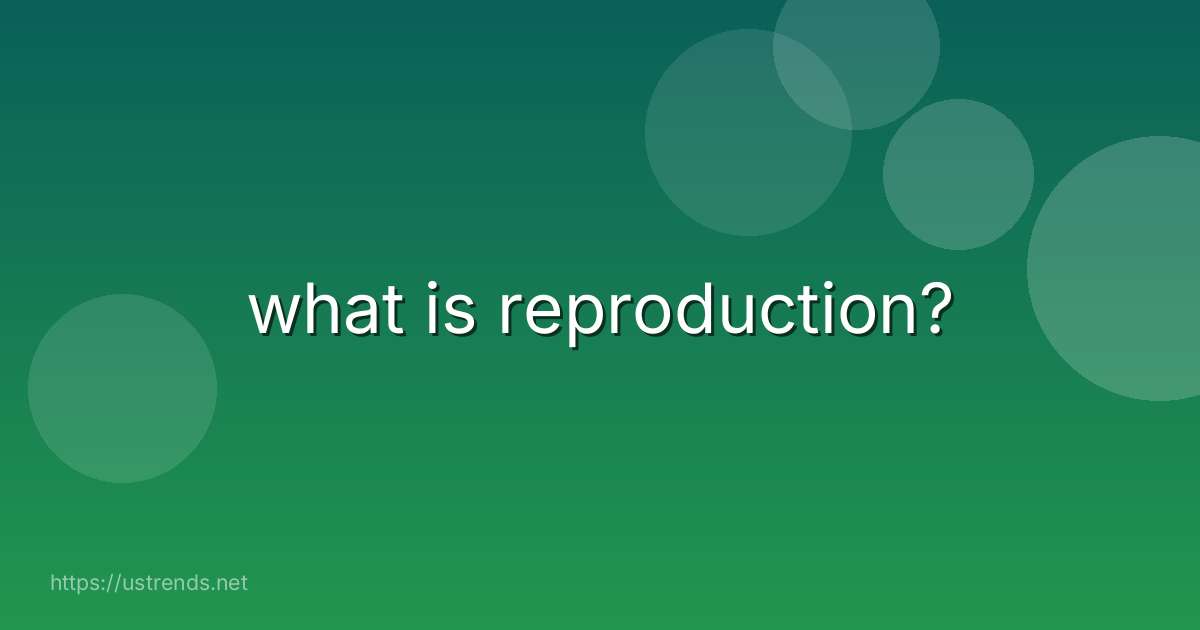 what is reproduction?

https://ustrends.net